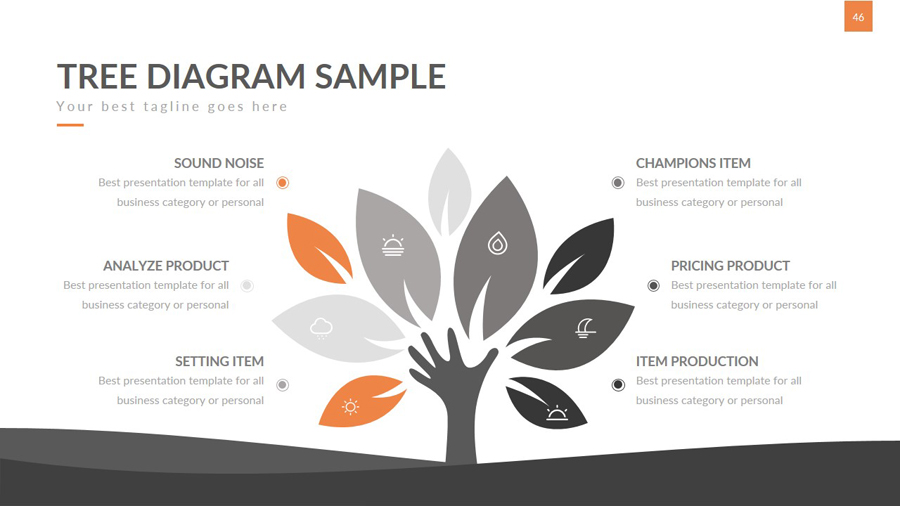 46

TREE DIAGRAM SAMPLE

Your best tagline goes here

SOUND NOISE
Best presentation template for all business category or personal

ANALYZE PRODUCT
Best presentation template for all business category or personal

SETTING ITEM
Best presentation template for all business category or personal

CHAMPIONS ITEM
Best presentation template for all business category or personal

PRICING PRODUCT
Best presentation template for all business category or personal

ITEM PRODUCTION
Best presentation template for all business category or personal